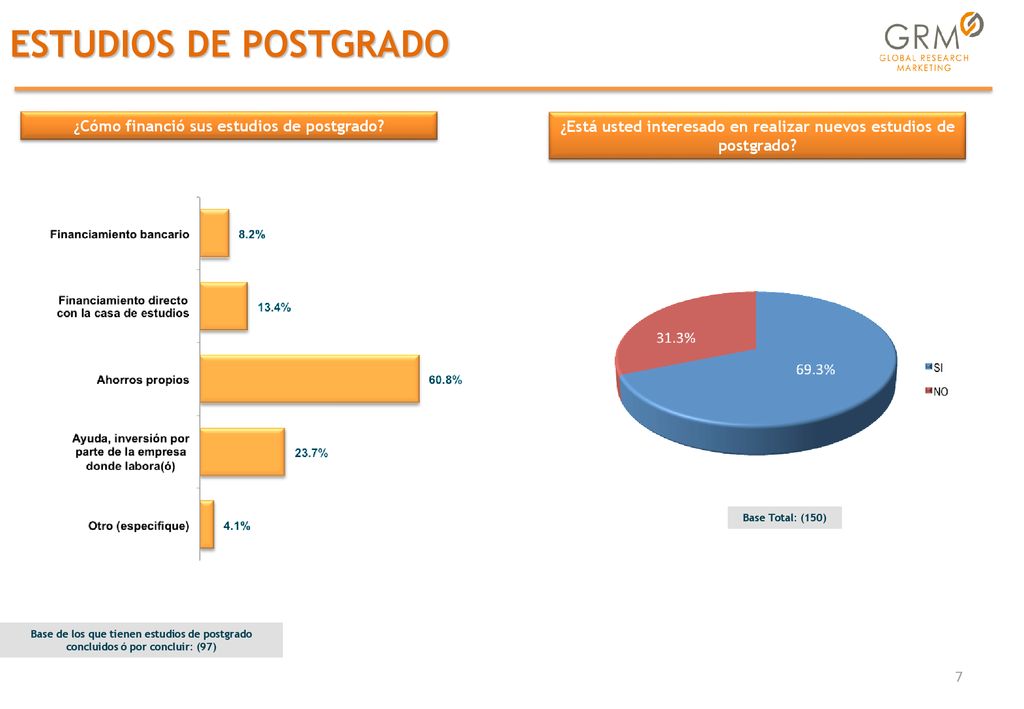 ESTUDIOS DE POSTGRADO

GRM
GLOBAL RESEARCH MARKETING

¿Cómo financió sus estudios de postgrado?

Financiamiento bancario 8.2%
Financiamiento directo con la casa de estudios 13.4%
Ahorros propios 60.8%
Ayuda, inversión por parte de la empresa donde labora(ó) 23.7%
Otro (especifique) 4.1%

Base de los que tienen estudios de postgrado concluidos ó por concluir: (97)

¿Está usted interesado en realizar nuevos estudios de postgrado?

31.3%
69.3%
SI
NO

Base Total: (150)

7